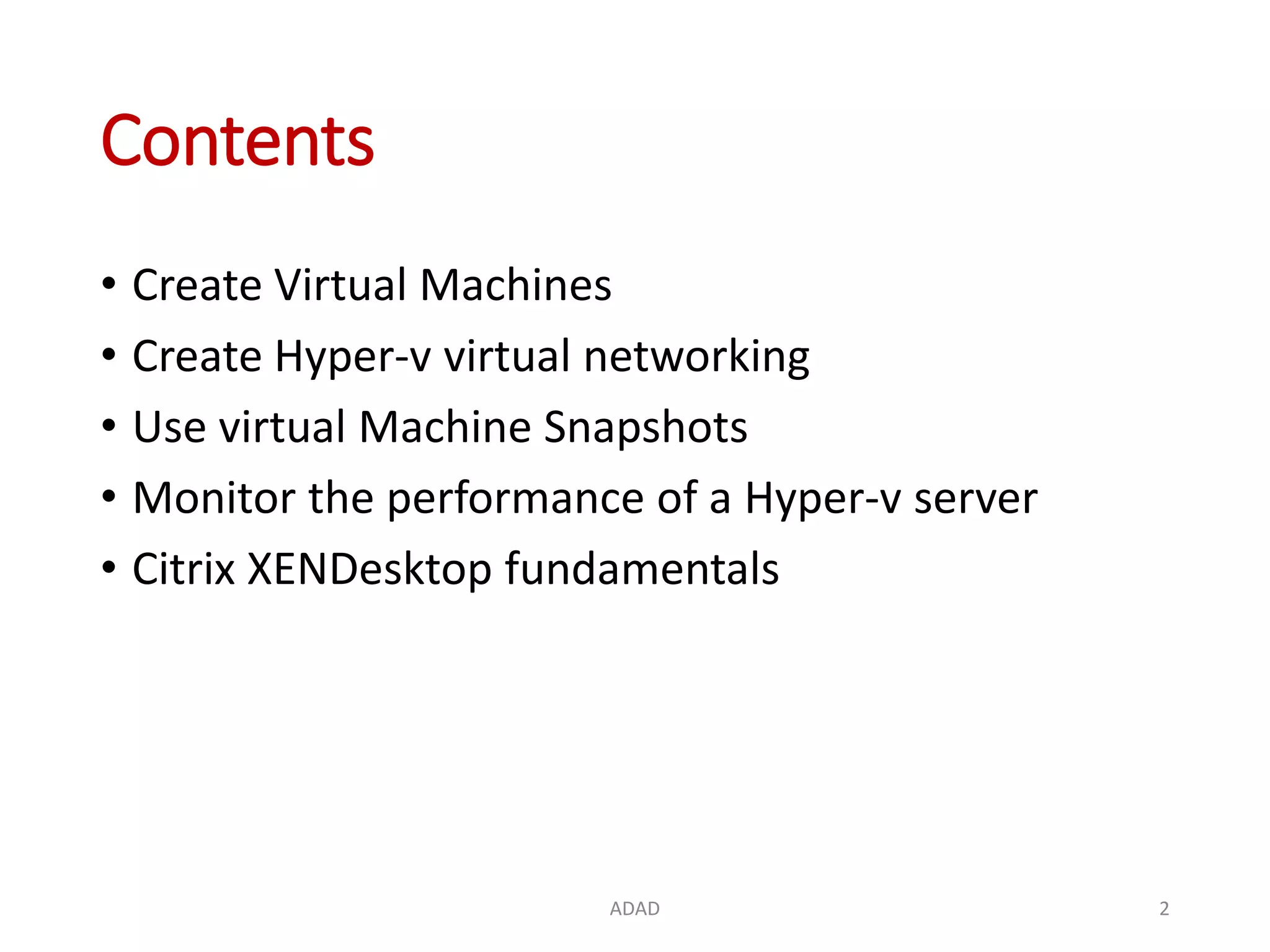 Contents

• Create Virtual Machines
• Create Hyper-v virtual networking
• Use virtual Machine Snapshots
• Monitor the performance of a Hyper-v server
• Citrix XENDesktop fundamentals

ADAD

2